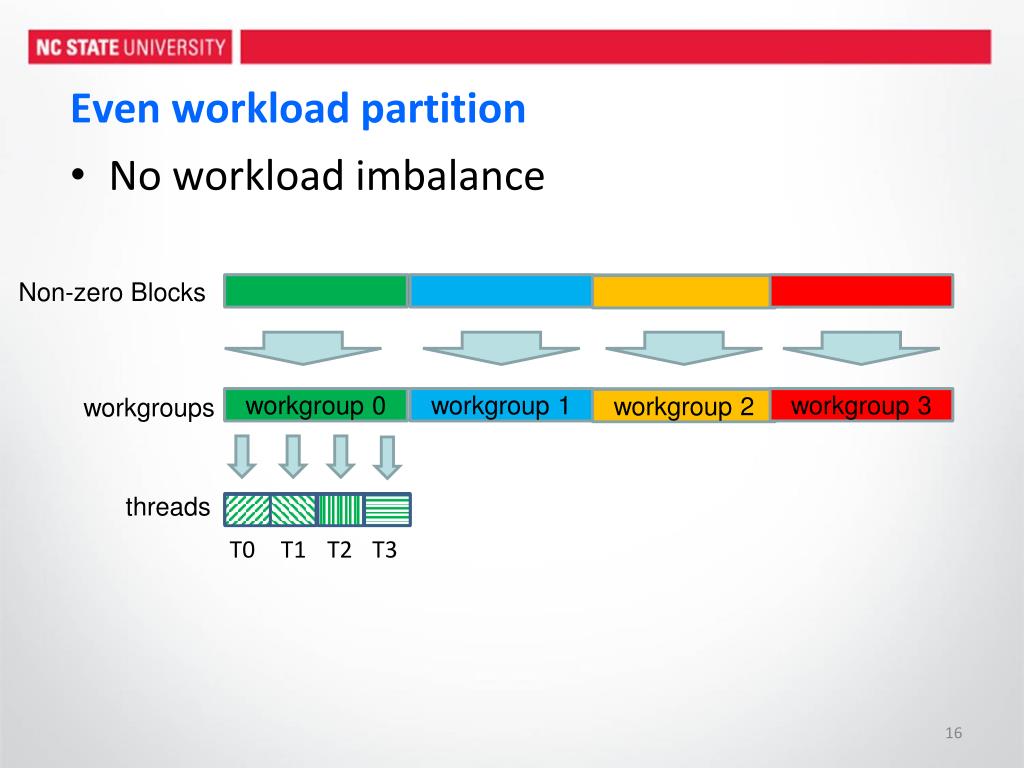 NC STATE UNIVERSITY

Even workload partition

• No workload imbalance

Non-zero Blocks

workgroups workgroup 0 workgroup 1 workgroup 2 workgroup 3

threads

T0 T1 T2 T3

16